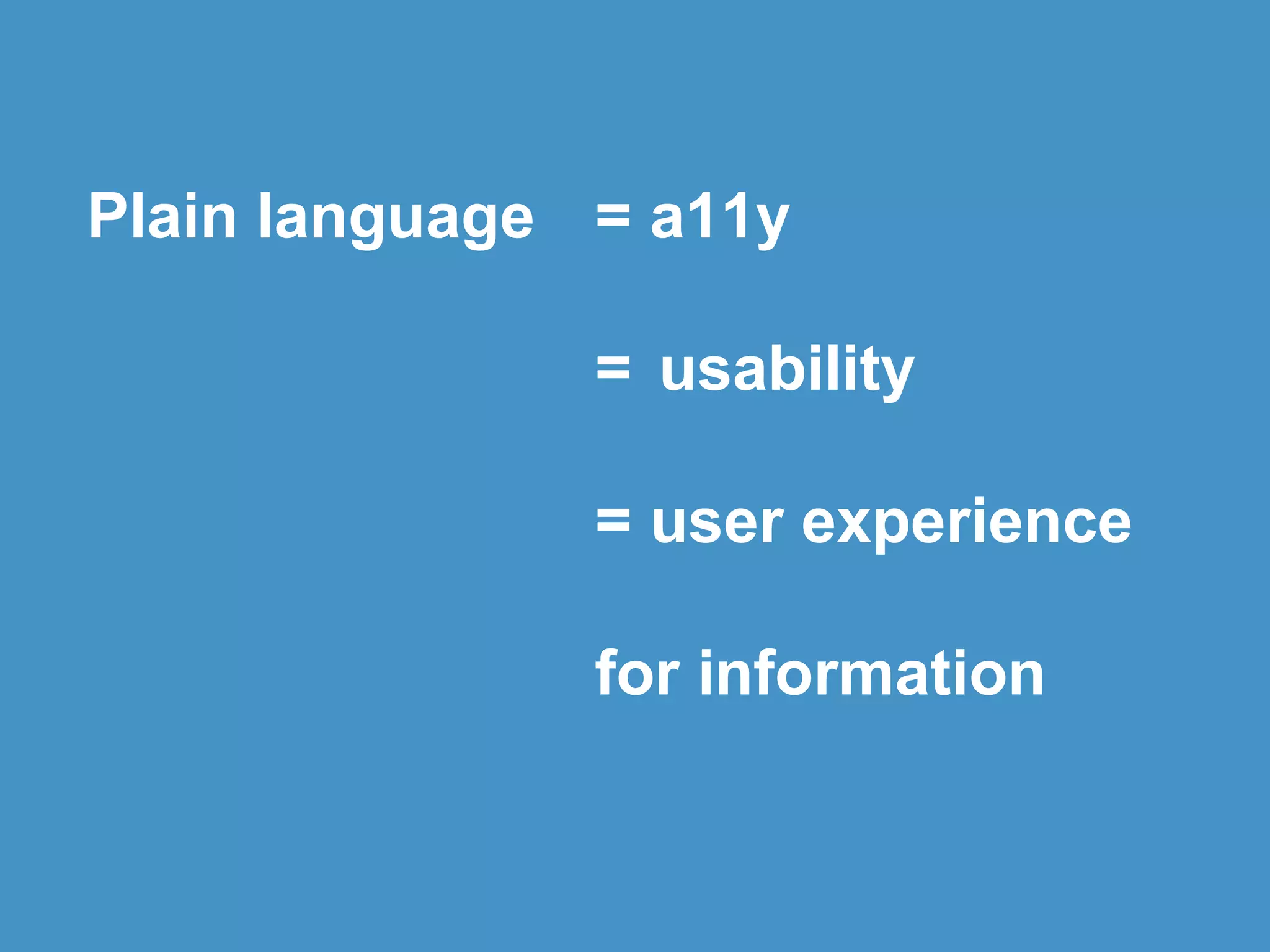 Plain language = a11y

= usability

= user experience

for information